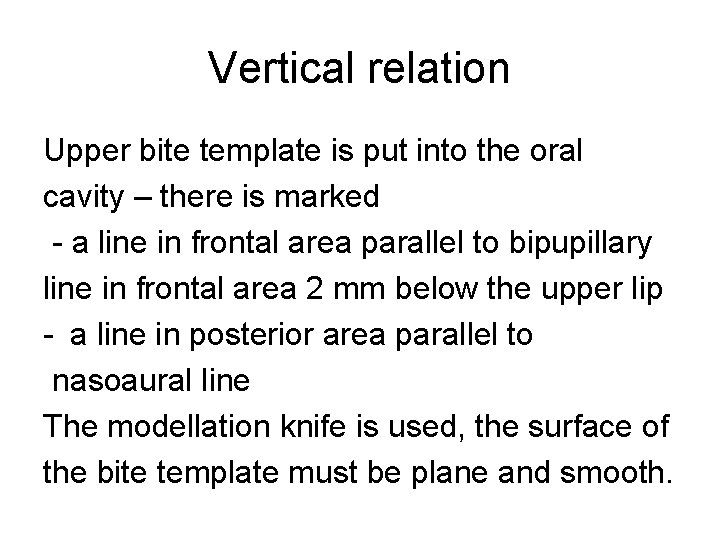 Vertical relation

Upper bite template is put into the oral cavity – there is marked
- a line in frontal area parallel to bipupillary line in frontal area 2 mm below the upper lip
- a line in posterior area parallel to nasoaural line
The modellation knife is used, the surface of the bite template must be plane and smooth.